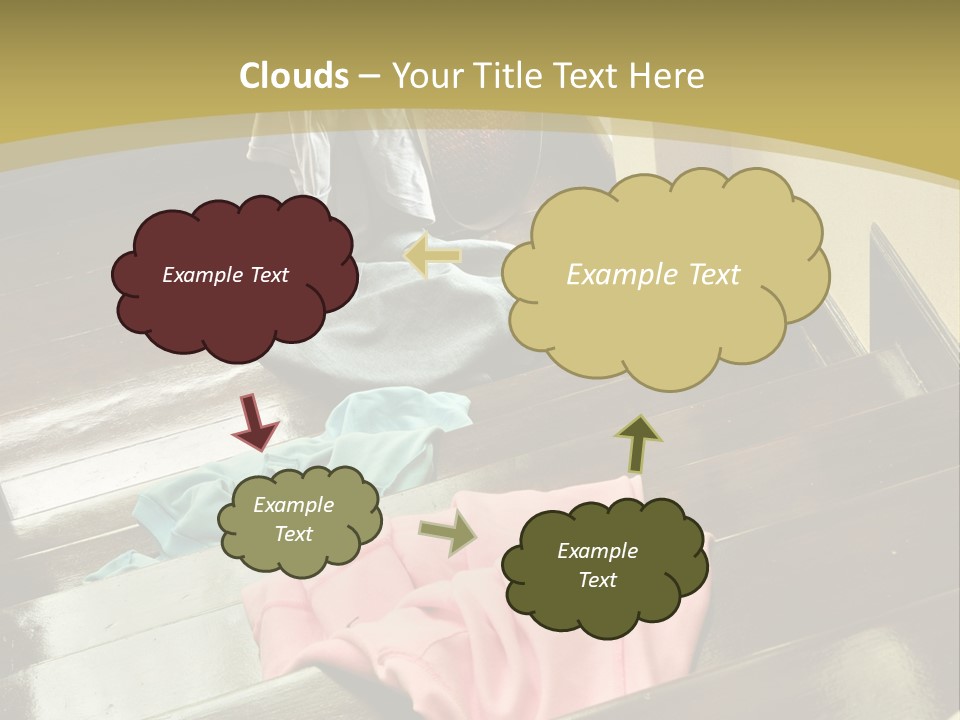 Clouds – Your Title Text Here

Example Text

Example Text

Example Text

Example Text